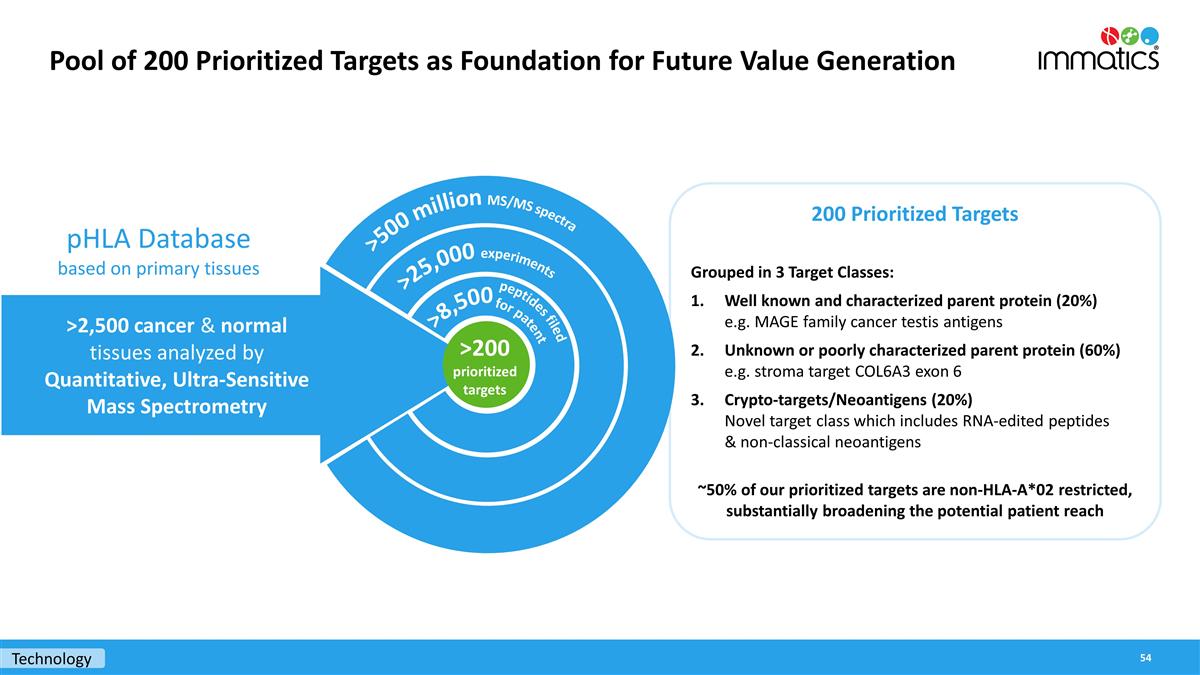 Pool of 200 Prioritized Targets as Foundation for Future Value Generation

immatics

pHLA Database
based on primary tissues

>2,500 cancer & normal tissues analyzed by Quantitative, Ultra-Sensitive Mass Spectrometry

>500 million MS/MS spectra

>25,000 experiments

>8,500 peptides filed for patent

>200 prioritized targets

200 Prioritized Targets

Grouped in 3 Target Classes:

1. Well known and characterized parent protein (20%)
e.g. MAGE family cancer testis antigens

2. Unknown or poorly characterized parent protein (60%)
e.g. stroma target COL6A3 exon 6

3. Crypto-targets/Neoantigens (20%)
Novel target class which includes RNA-edited peptides & non-classical neoantigens

~50% of our prioritized targets are non-HLA-A*02 restricted, substantially broadening the potential patient reach

Technology

54